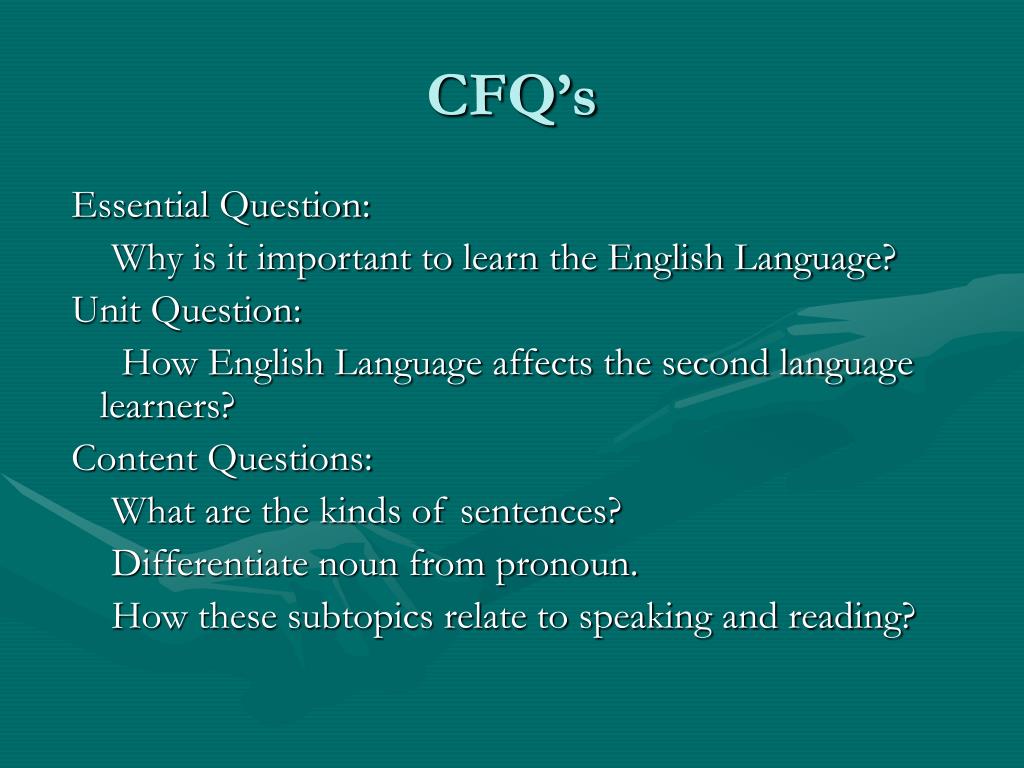 CFQ's

Essential Question:

Why is it important to learn the English Language?

Unit Question:

How English Language affects the second language learners?

Content Questions:

What are the kinds of sentences?

Differentiate noun from pronoun.

How these subtopics relate to speaking and reading?